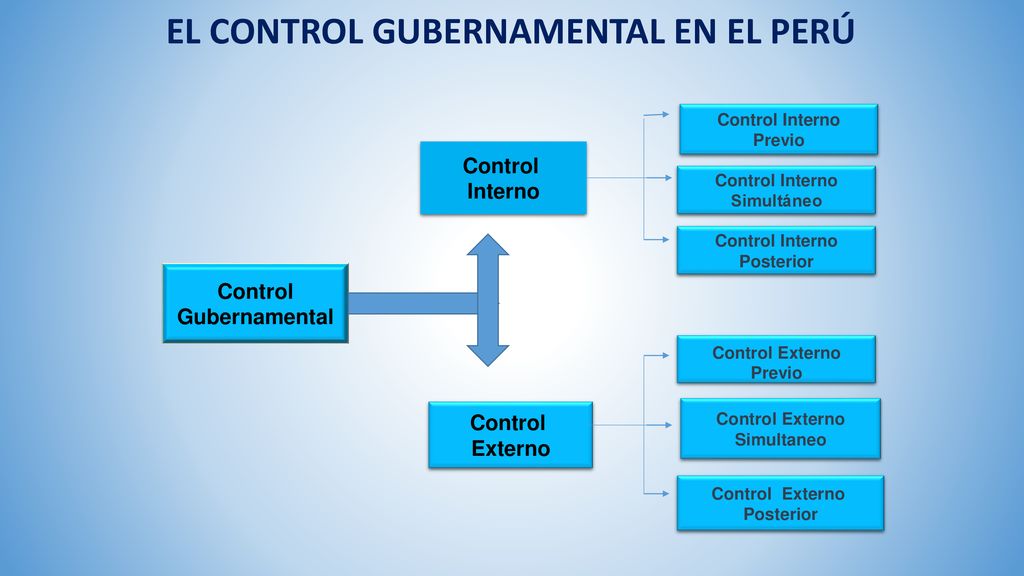 EL CONTROL GUBERNAMENTAL EN EL PERÚ

Control Gubernamental

Control Interno

Control Interno Previo

Control Interno Simultáneo

Control Interno Posterior

Control Externo

Control Externo Previo

Control Externo Simultaneo

Control Externo Posterior